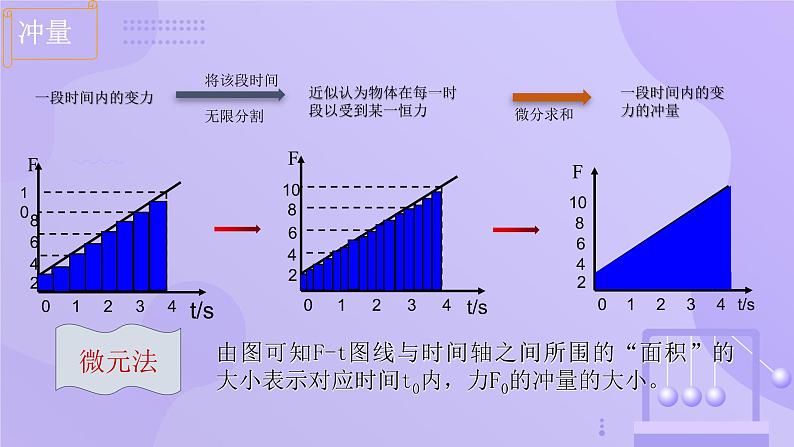 冲量

一段时间内的变力

将该段时间

无限分割

近似认为物体在每一时段以受到某一恒力

微分求和

一段时间内的变力的冲量

F

1
0
8
6
4
2

0 1 2 3 4 t/s

F

10
8
6
4
2

0 1 2 3 4 t/s

F

10
8
6
4
2

0 1 2 3 4 t/s

微元法

由图可知F-t图线与时间轴之间所围的“面积”的大小表示对应时间$t_0$内，力$F_0$的冲量的大小。